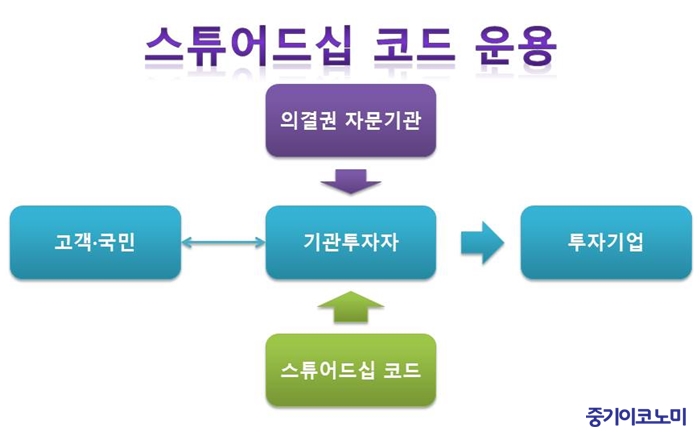 스튜어드십 코드 운용

의결권 자문기관

고객·국민

기관투자자

투자기업

스튜어드십 코드

중기이코노미